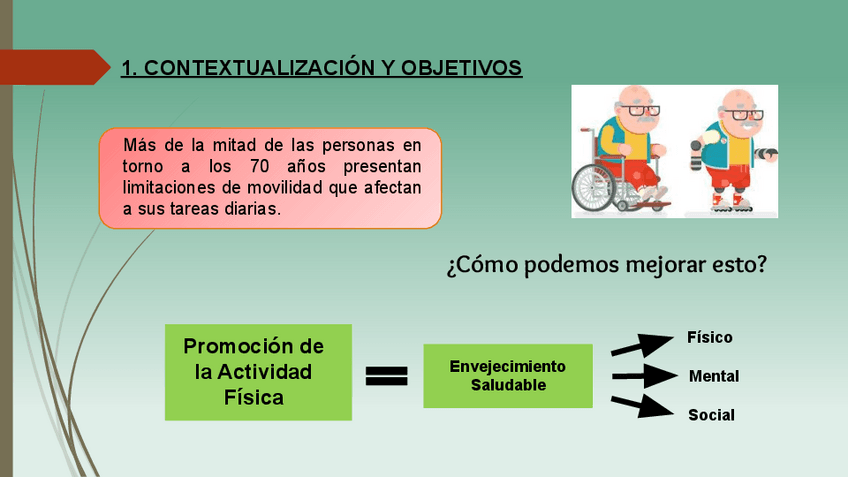 1. CONTEXTUALIZACIÓN Y OBJETIVOS

Más de la mitad de las personas en torno a los 70 años presentan limitaciones de movilidad que afectan a sus tareas diarias.

¿Cómo podemos mejorar esto?

Promoción de la Actividad Física

=

Envejecimiento Saludable

Físico

Mental

Social